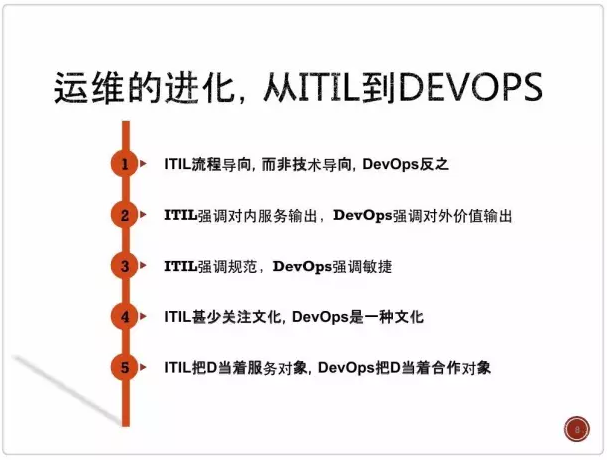 运维的进化，从ITIL到DEVOPS

1 ITIL流程导向，而非技术导向，DevOps反之

2 ITIL强调对内服务输出，DevOps强调对外价值输出

3 ITIL强调规范，DevOps强调敏捷

4 ITIL甚少关注文化，DevOps是一种文化

5 ITIL把D当着服务对象，DevOps把D当着合作对象

8